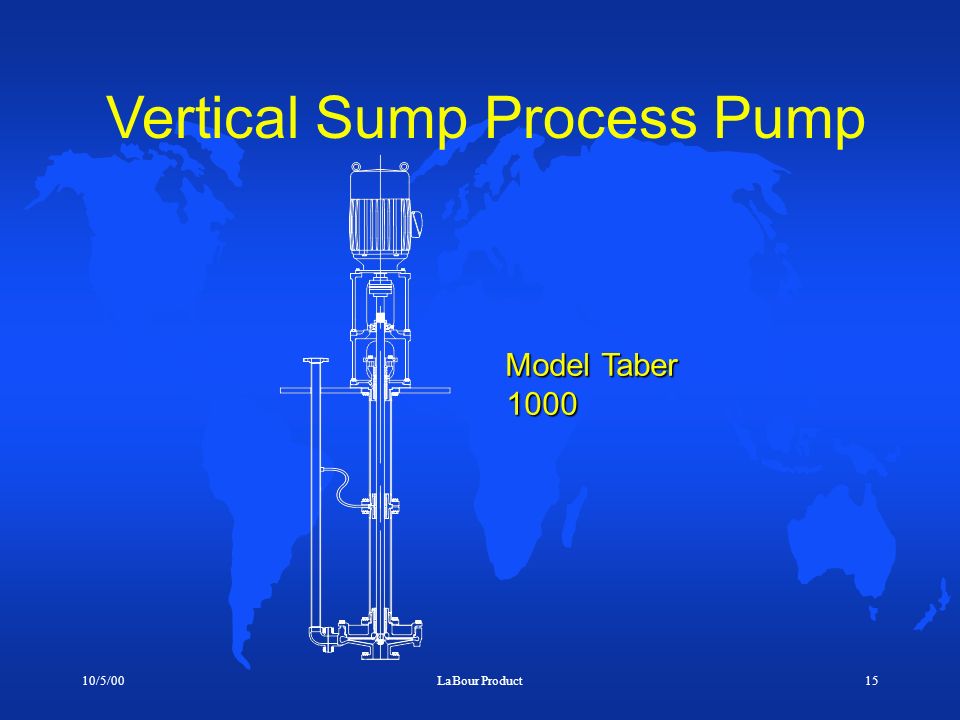 Vertical Sump Process Pump

Model Taber 1000

10/5/00

LaBour Product

15